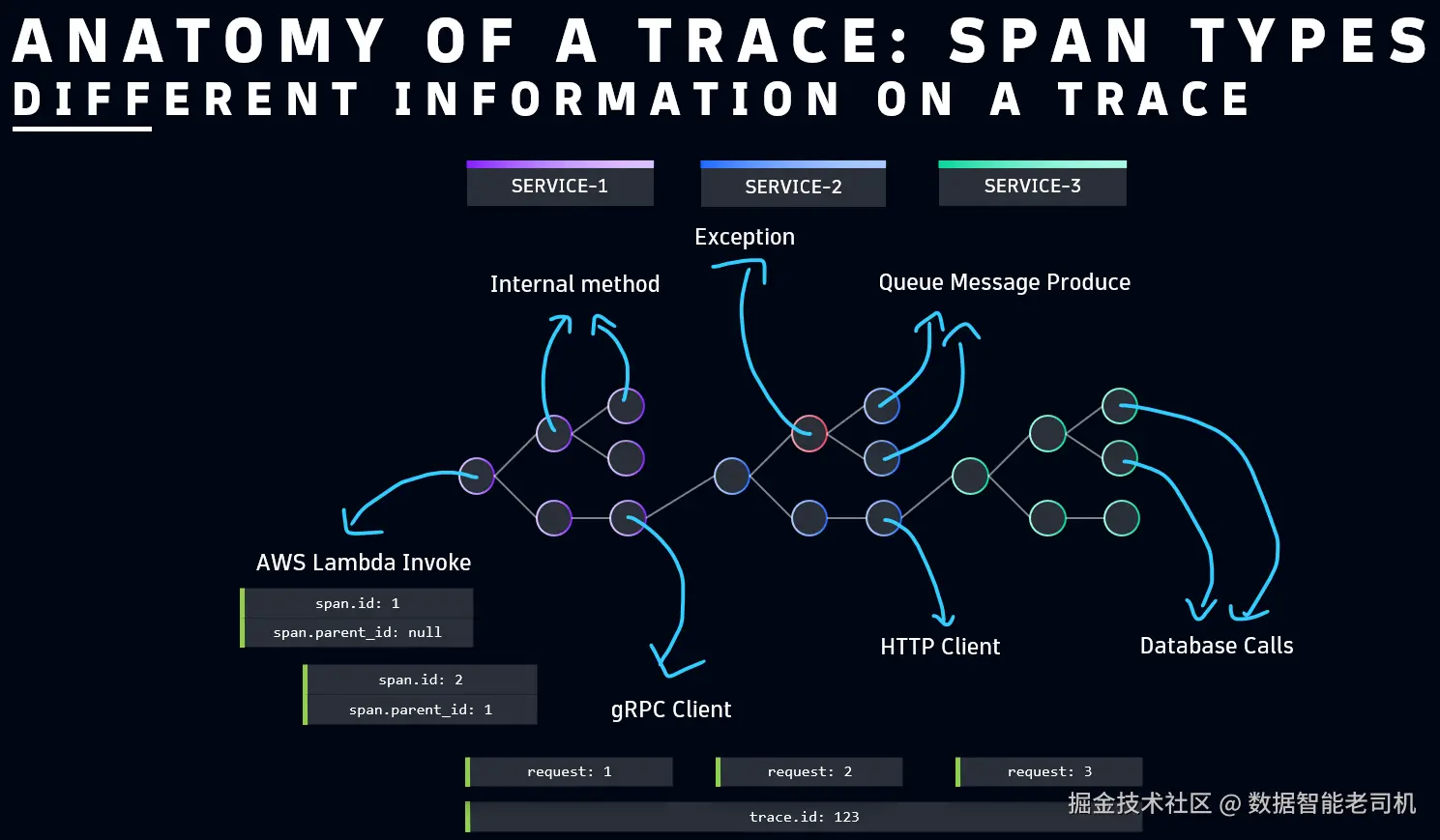 ANATOMY OF A TRACE: SPAN TYPES
DIFFERENT INFORMATION ON A TRACE

SERVICE-1

SERVICE-2

SERVICE-3

Exception

Internal method

Queue Message Produce

AWS Lambda Invoke

span.id: 1
span.parent_id: null

span.id: 2
span.parent_id: 1

gRPC Client

HTTP Client

Database Calls

request: 1

request: 2

request: 3

trace.id: 123

掘金技术社区 @ 数据智能老司机